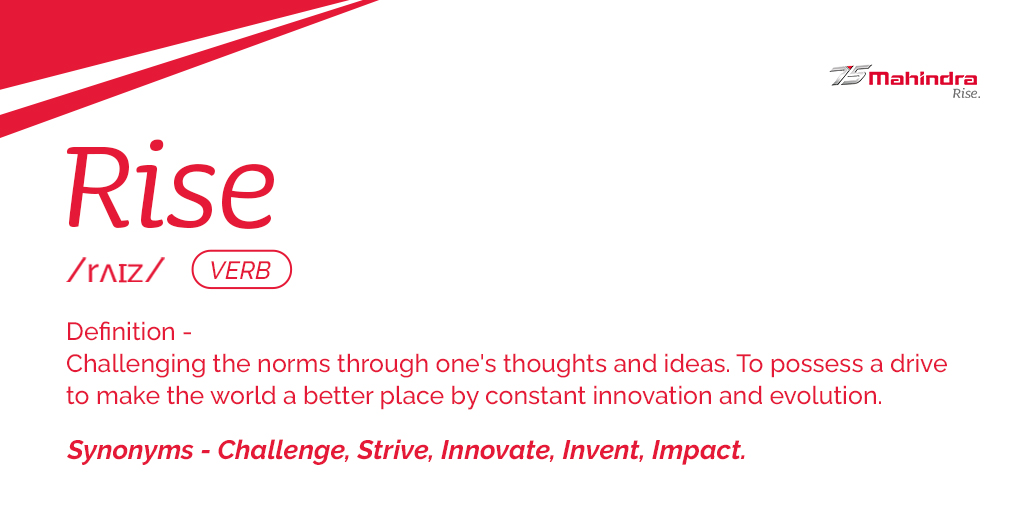 75 Mahindra
Rise.

Rise

/rʌɪz/ VERB

Definition -
Challenging the norms through one's thoughts and ideas. To possess a drive to make the world a better place by constant innovation and evolution.

Synonyms - Challenge, Strive, Innovate, Invent, Impact.